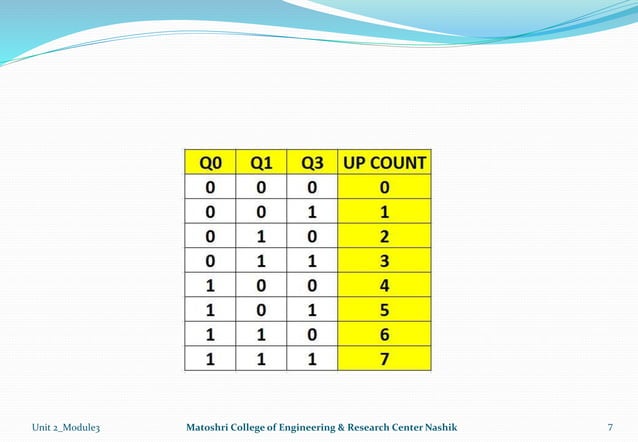 | Q0 | Q1 | Q3 | UP COUNT |
|---|---|---|---|
| 0 | 0 | 0 | 0 |
| 0 | 0 | 1 | 1 |
| 0 | 1 | 0 | 2 |
| 0 | 1 | 1 | 3 |
| 1 | 0 | 0 | 4 |
| 1 | 0 | 1 | 5 |
| 1 | 1 | 0 | 6 |
| 1 | 1 | 1 | 7 |

Unit 2_Module3 Matoshri College of Engineering & Research Center Nashik 7